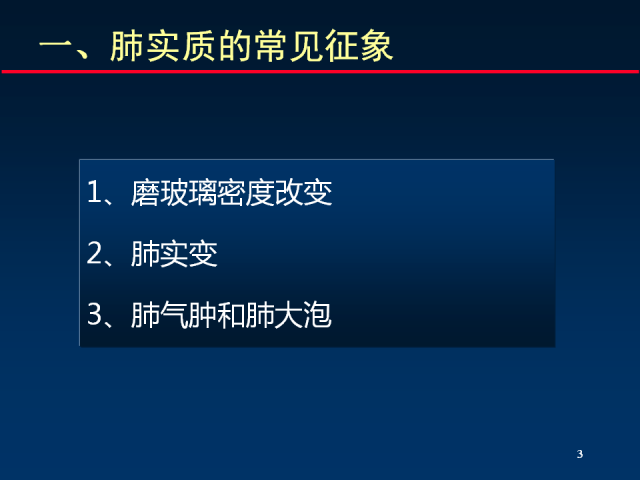 一、肺实质的常见征象

1、磨玻璃密度改变

2、肺实变

3、肺气肿和肺大泡

3